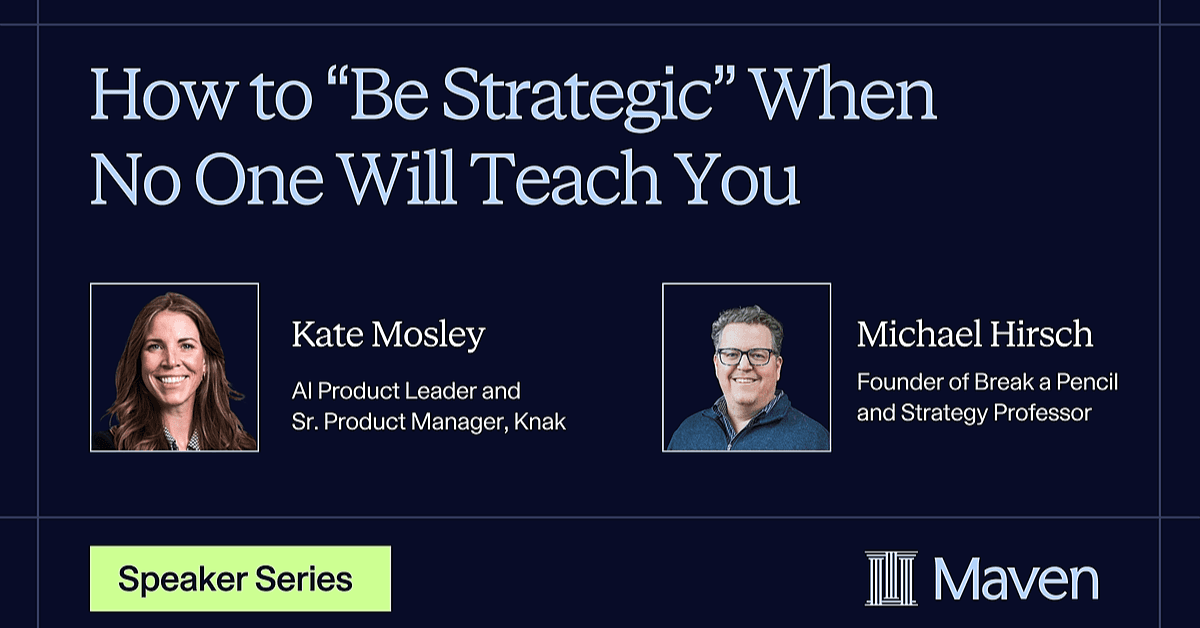 How to “Be Strategic” When No One Will Teach You

Kate Mosley
AI Product Leader and Sr. Product Manager, Knak

Michael Hirsch
Founder of Break a Pencil and Strategy Professor

Speaker Series

Maven